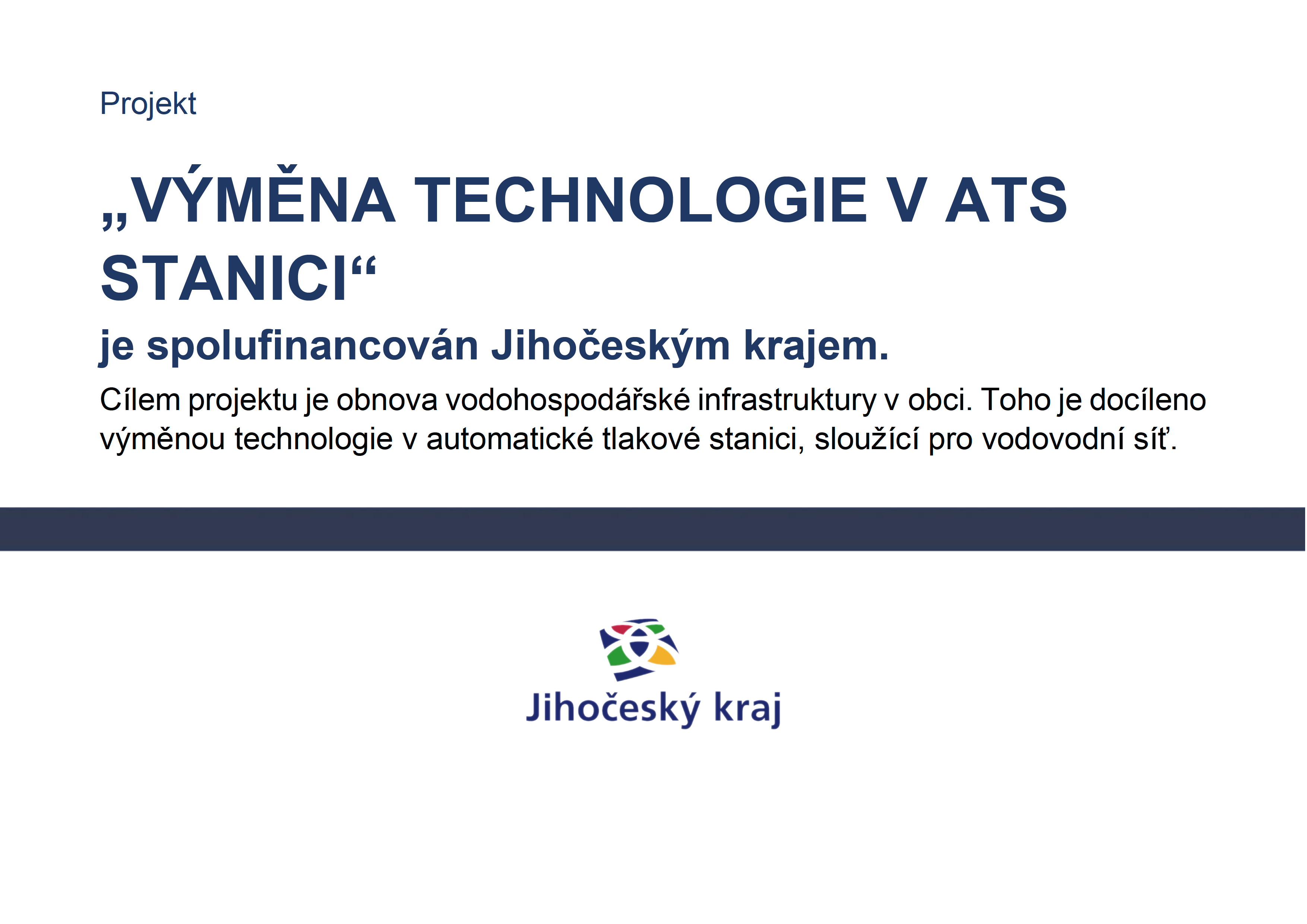 Projekt

„VÝMĚNA TECHNOLOGIE V ATS STANICI“

je spolufinancován Jihočeským krajem.

Cílem projektu je obnova vodohospodářské infrastruktury v obci. Toho je docíleno výměnou technologie v automatické tlakové stanici, sloužící pro vodovodní síť.

Jihočeský kraj